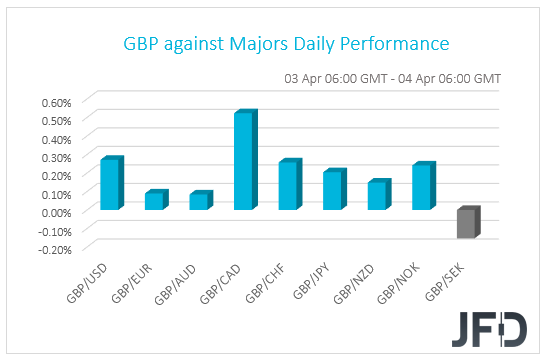 GBP against Majors Daily Performance

03 Apr 06:00 GMT - 04 Apr 06:00 GMT

0.60%
0.50%
0.40%
0.30%
0.20%
0.10%
0.00%
-0.10%
-0.20%

GBP/USD
GBP/EUR
GBP/AUD
GBP/CAD
GBP/CHF
GBP/JPY
GBP/NZD
GBP/NOK
GBP/SEK

JFD